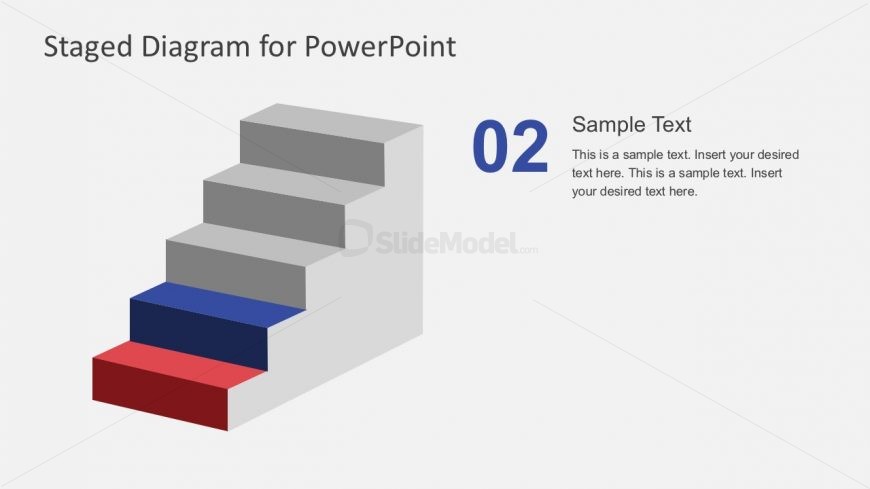 Staged Diagram for PowerPoint

02

Sample Text

This is a sample text. Insert your desired text here. This is a sample text. Insert your desired text here.

SlideModel.com